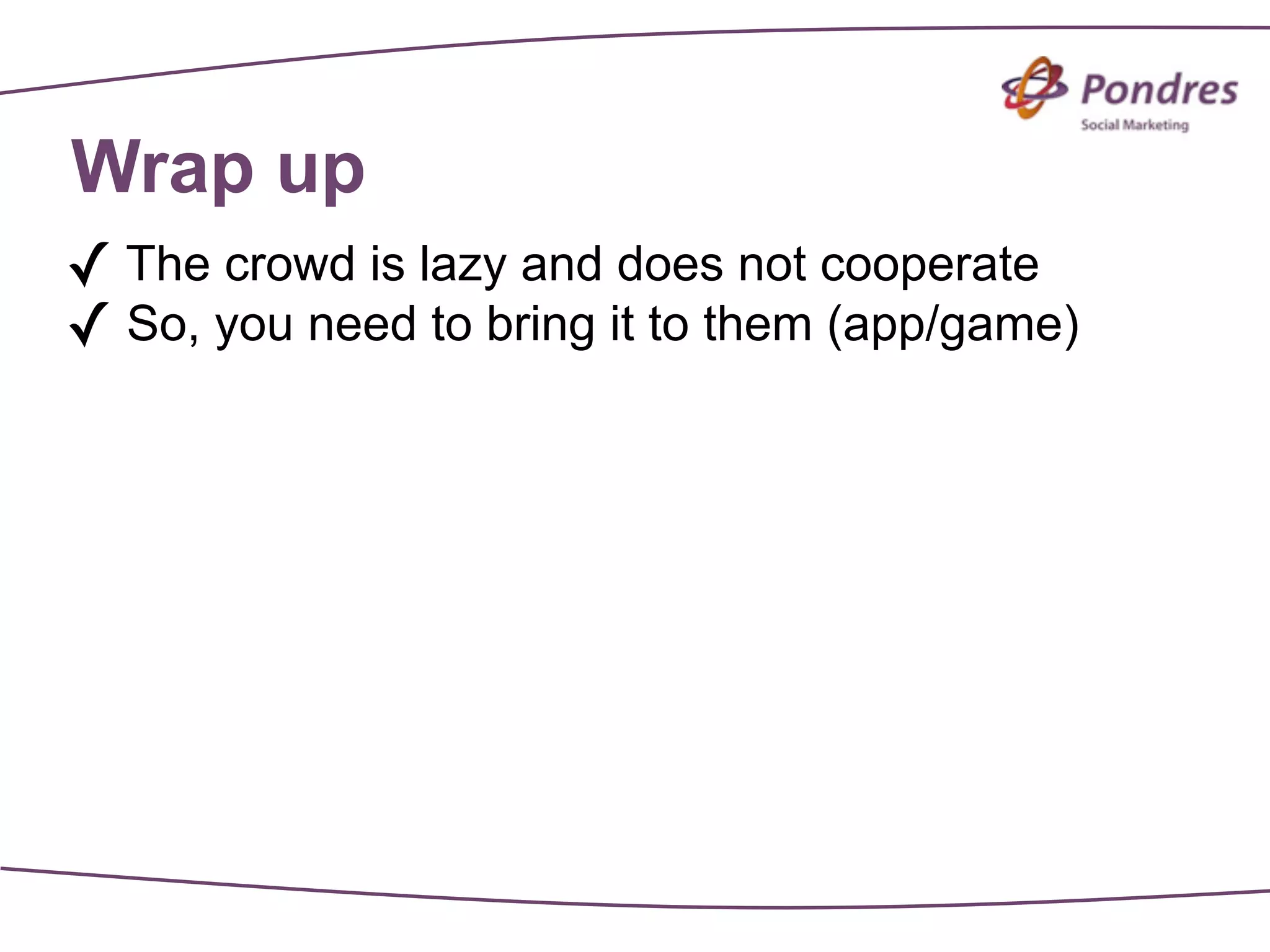 Pondres
Social Marketing

Wrap up

✓ The crowd is lazy and does not cooperate
✓ So, you need to bring it to them (app/game)